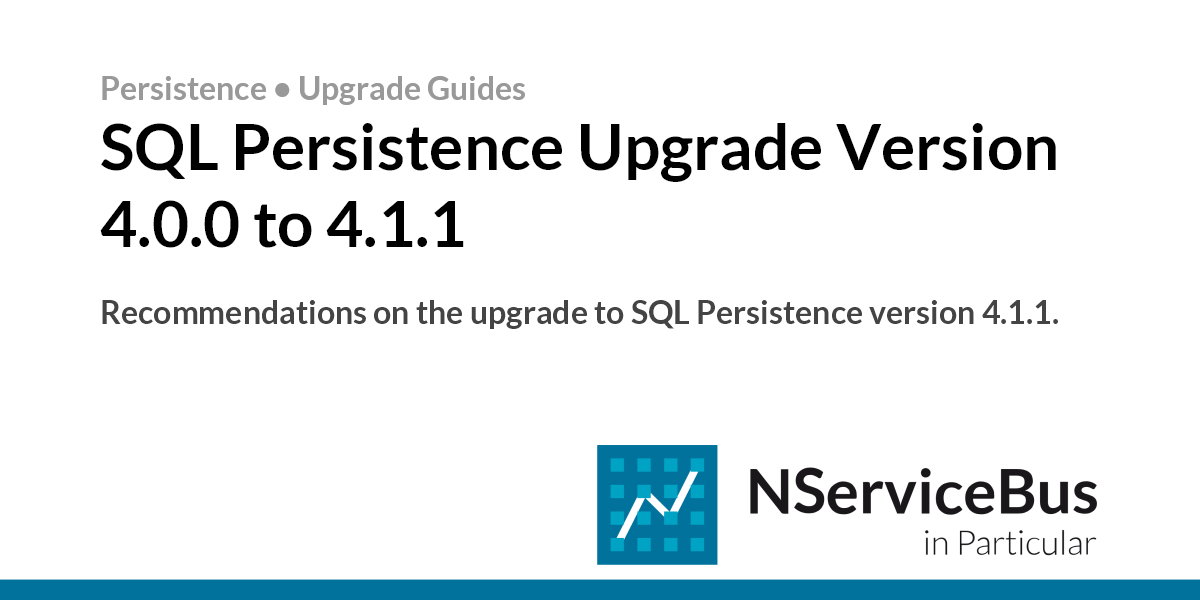 Persistence • Upgrade Guides

SQL Persistence Upgrade Version 4.0.0 to 4.1.1

Recommendations on the upgrade to SQL Persistence version 4.1.1.

NServiceBus
in Particular